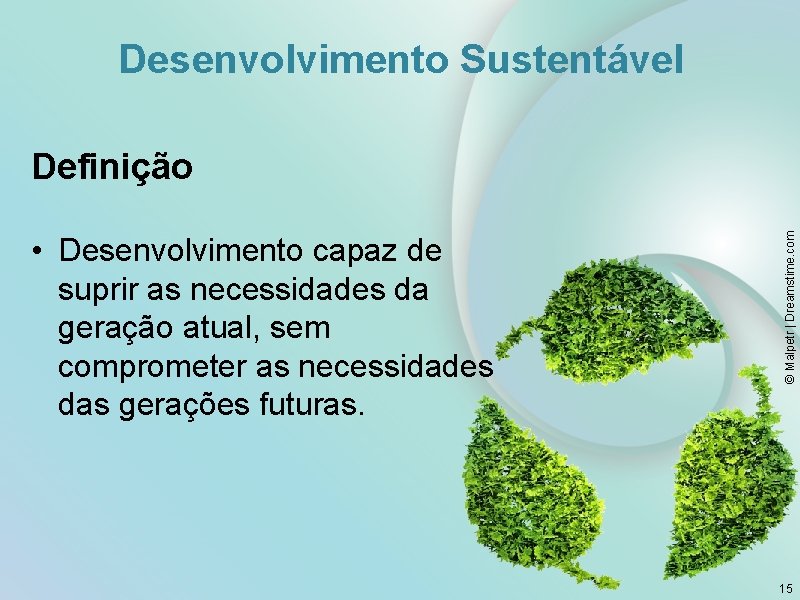 Desenvolvimento Sustentável

Definição

• Desenvolvimento capaz de suprir as necessidades da geração atual, sem comprometer as necessidades das gerações futuras.

© Malpetr | Dreamstime.com

15